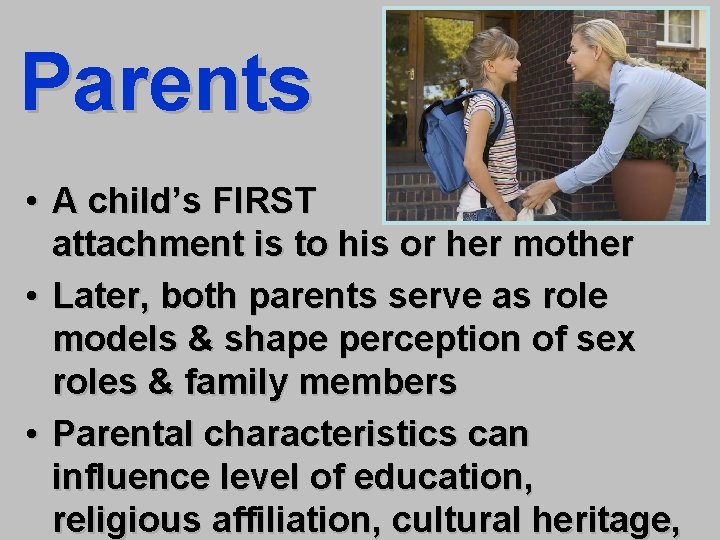 Parents

• A child's FIRST attachment is to his or her mother

• Later, both parents serve as role models & shape perception of sex roles & family members

• Parental characteristics can influence level of education, religious affiliation, cultural heritage,